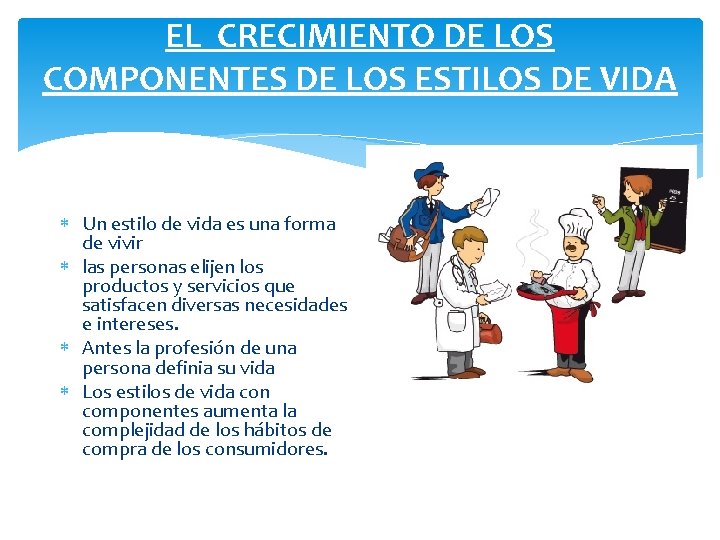 EL CRECIMIENTO DE LOS COMPONENTES DE LOS ESTILOS DE VIDA

* Un estilo de vida es una forma de vivir
* las personas elijen los productos y servicios que satisfacen diversas necesidades e intereses.
* Antes la profesión de una persona definia su vida
* Los estilos de vida con componentes aumenta la complejidad de los hábitos de compra de los consumidores.